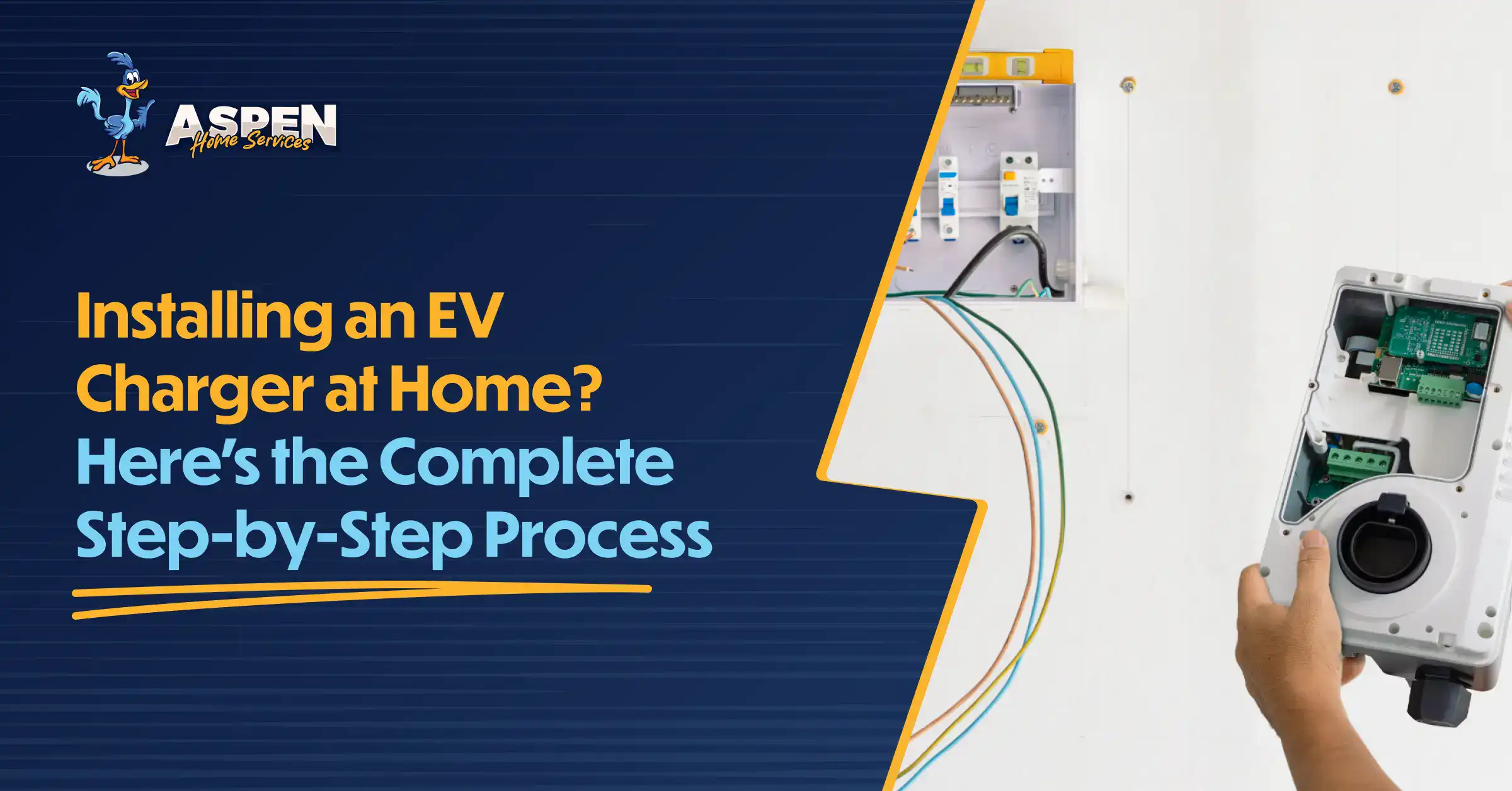 ASPEN
Home Services

Installing an EV Charger at Home? Here's the Complete Step-by-Step Process